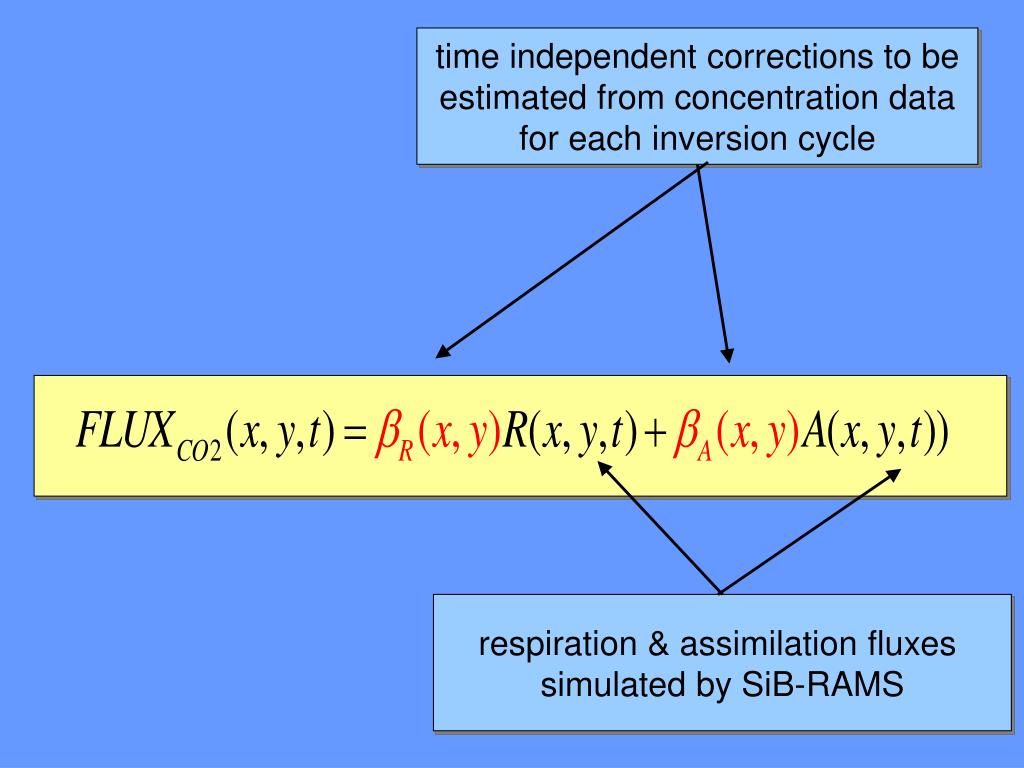 time independent corrections to be estimated from concentration data for each inversion cycle

$FLUX_{CO2}(x,y,t) = \beta_R(x,y)R(x,y,t) + \beta_A(x,y)A(x,y,t))$

respiration & assimilation fluxes simulated by SiB-RAMS